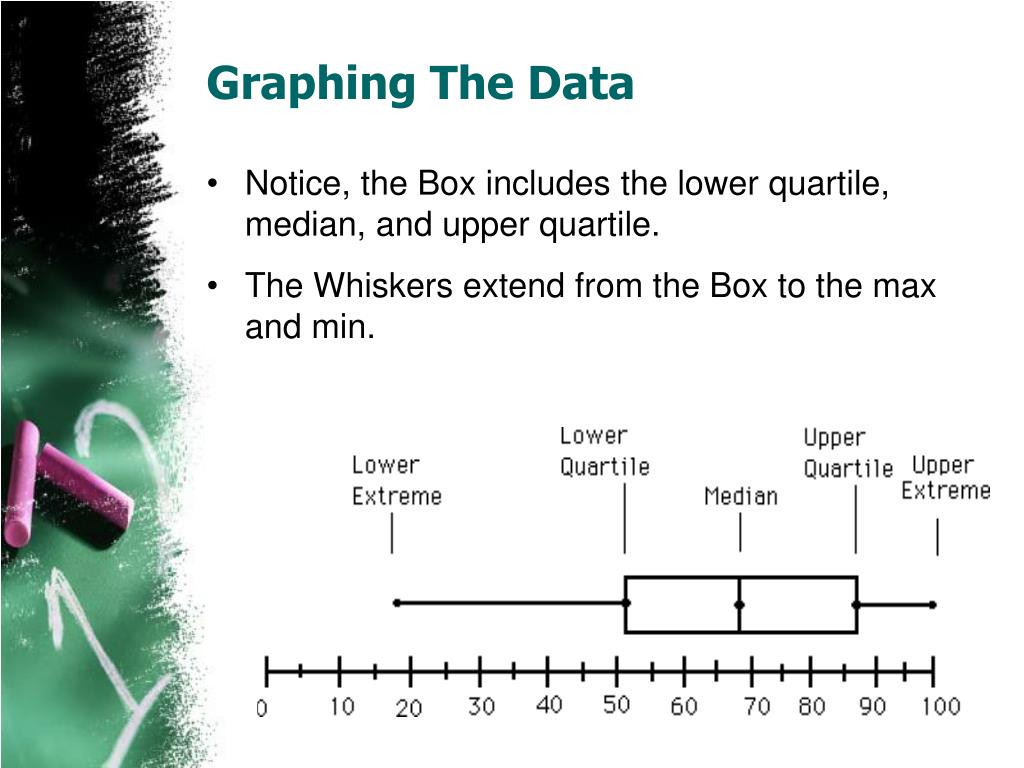 Graphing The Data

• Notice, the Box includes the lower quartile, median, and upper quartile.

• The Whiskers extend from the Box to the max and min.

Lower Extreme
Lower Quartile
Median
Upper Quartile
Upper Extreme

0 10 20 30 40 50 60 70 80 90 100